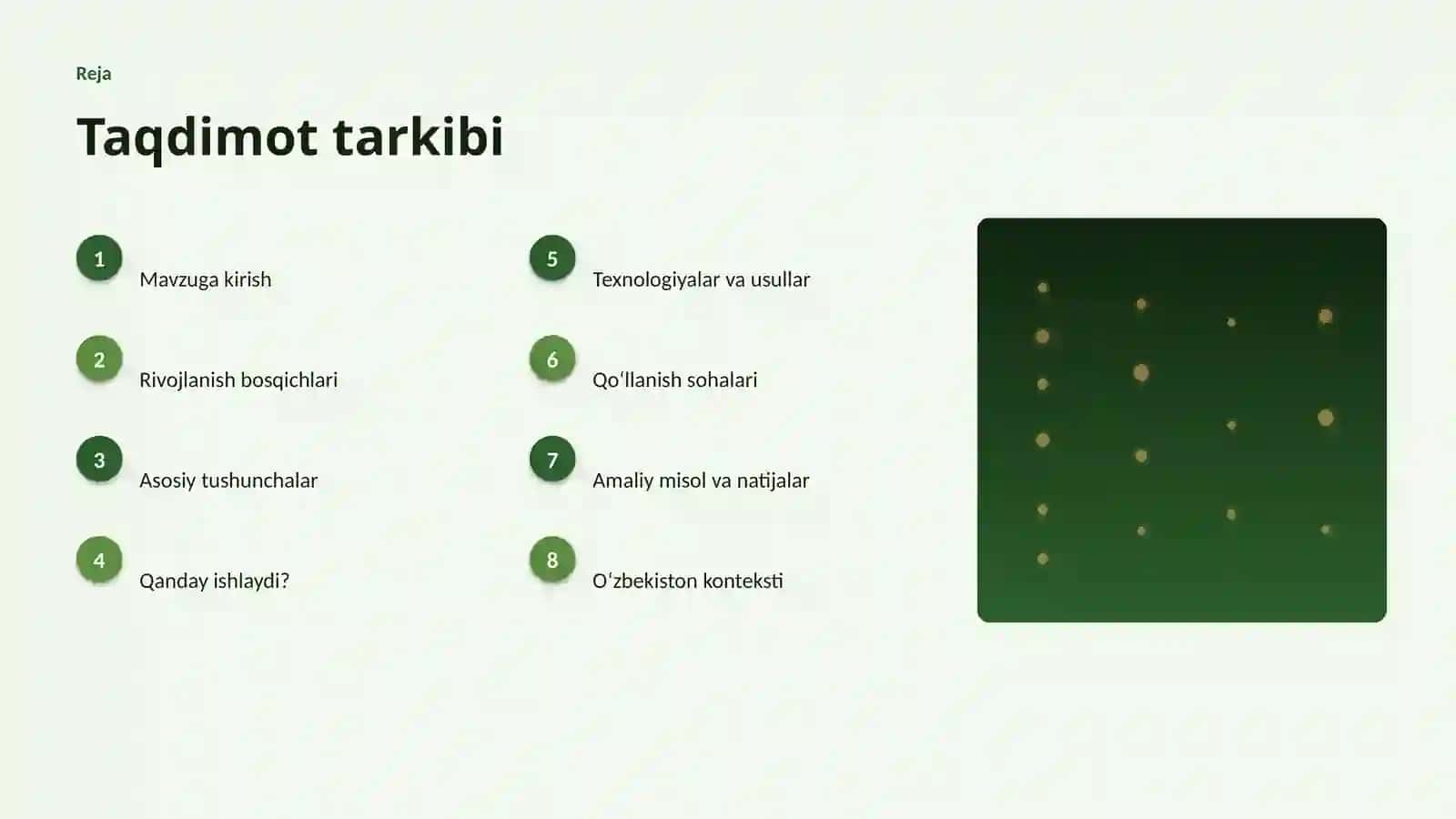 Reja

Taqdimot tarkibi

1 Mavzuga kirish

2 Rivojlanish bosqichlari

3 Asosiy tushunchalar

4 Qanday ishlaydi?

5 Texnologiyalar va usullar

6 Qoʻllanish sohalari

7 Amaliy misol va natijalar

8 Oʻzbekiston konteksti